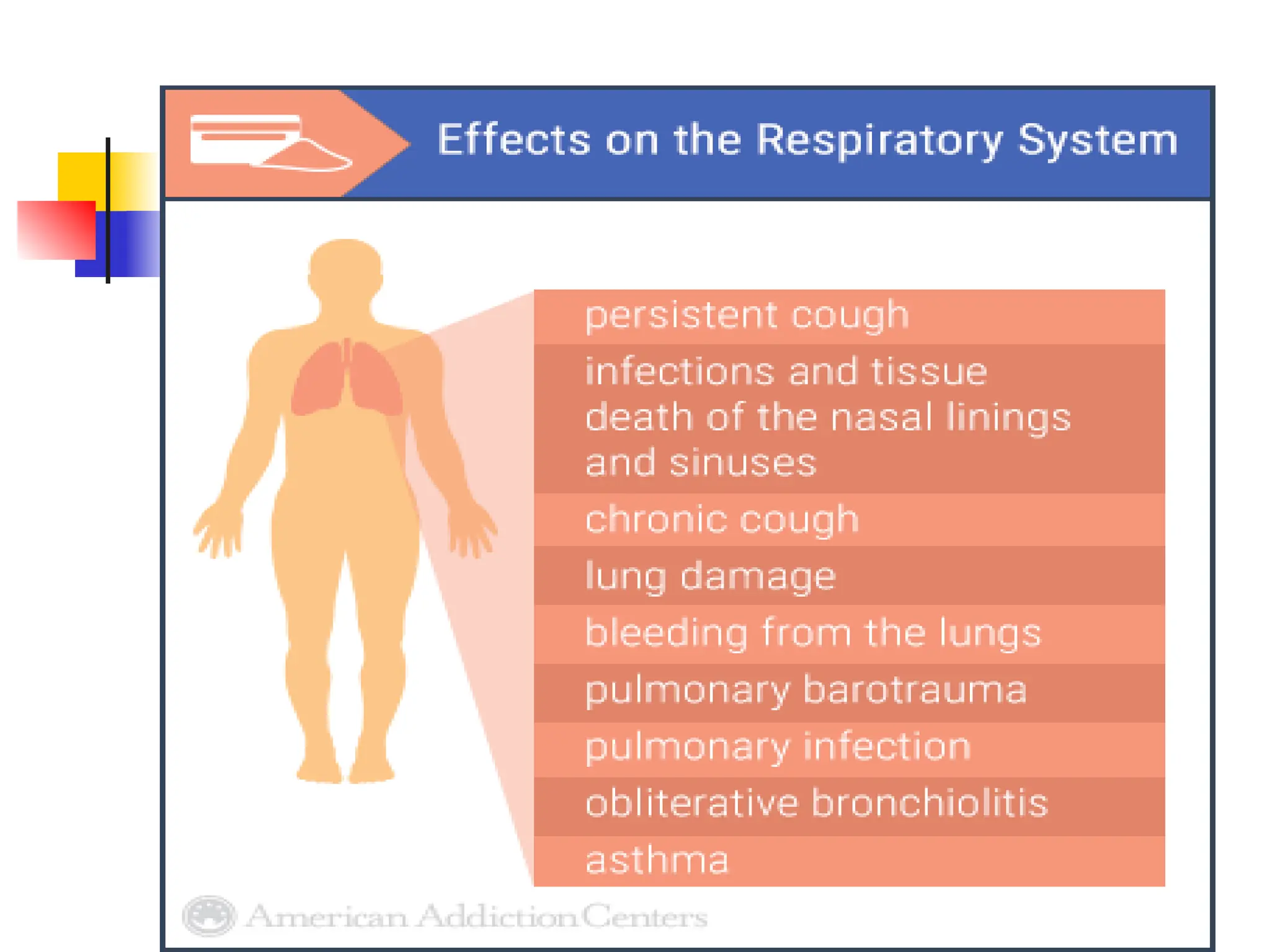 Effects on the Respiratory System

persistent cough

infections and tissue death of the nasal linings and sinuses

chronic cough

lung damage

bleeding from the lungs

pulmonary barotrauma

pulmonary infection

obliterative bronchiolitis

asthma

American Addiction Centers